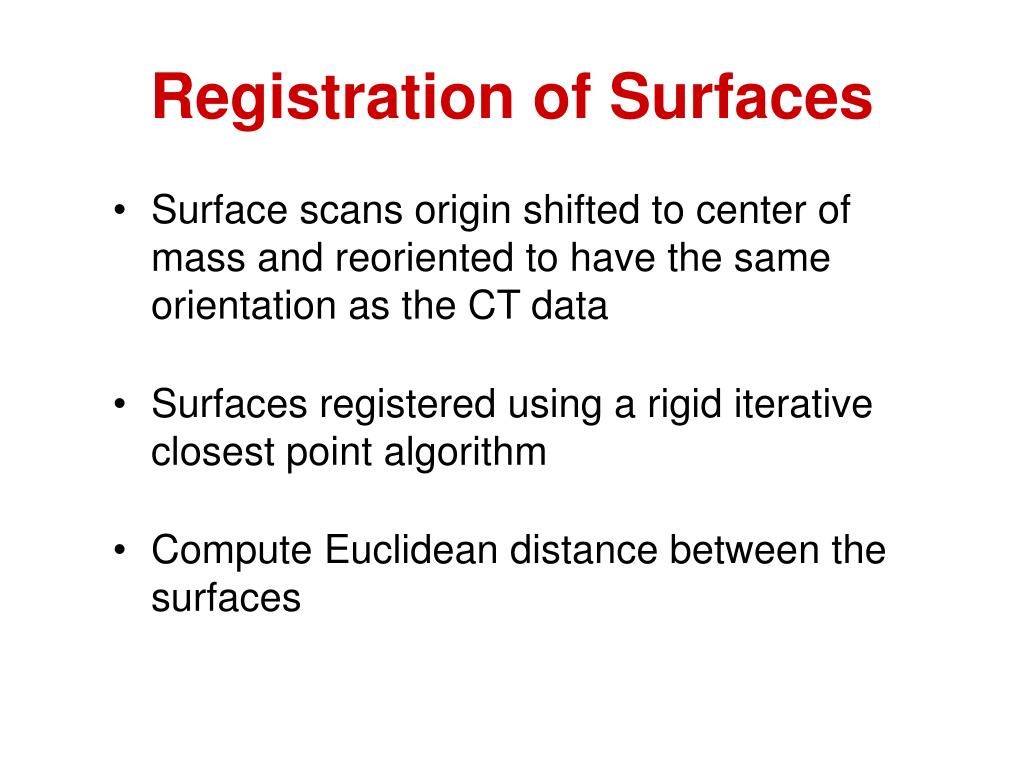 Registration of Surfaces

• Surface scans origin shifted to center of mass and reoriented to have the same orientation as the CT data

• Surfaces registered using a rigid iterative closest point algorithm

• Compute Euclidean distance between the surfaces